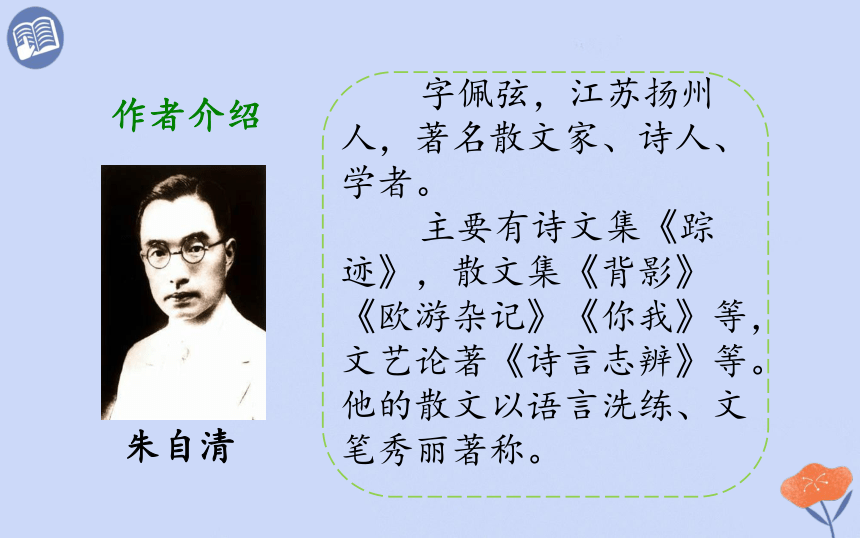 作者介绍

朱自清

字佩弦，江苏扬州人，著名散文家、诗人、学者。

主要有诗文集《踪迹》，散文集《背影》《欧游杂记》《你我》等，文艺论著《诗言志辨》等。他的散文以语言洗练、文笔秀丽著称。